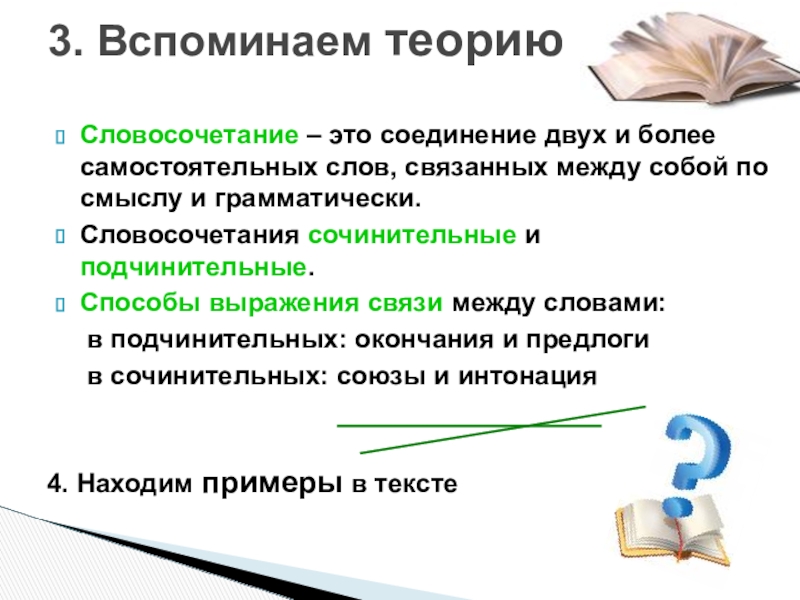 3. Вспоминаем теорию

Словосочетание – это соединение двух и более самостоятельных слов, связанных между собой по смыслу и грамматически.

Словосочетания сочинительные и подчинительные.

Способы выражения связи между словами:
в подчинительных: окончания и предлоги
в сочинительных: союзы и интонация

4. Находим примеры в тексте